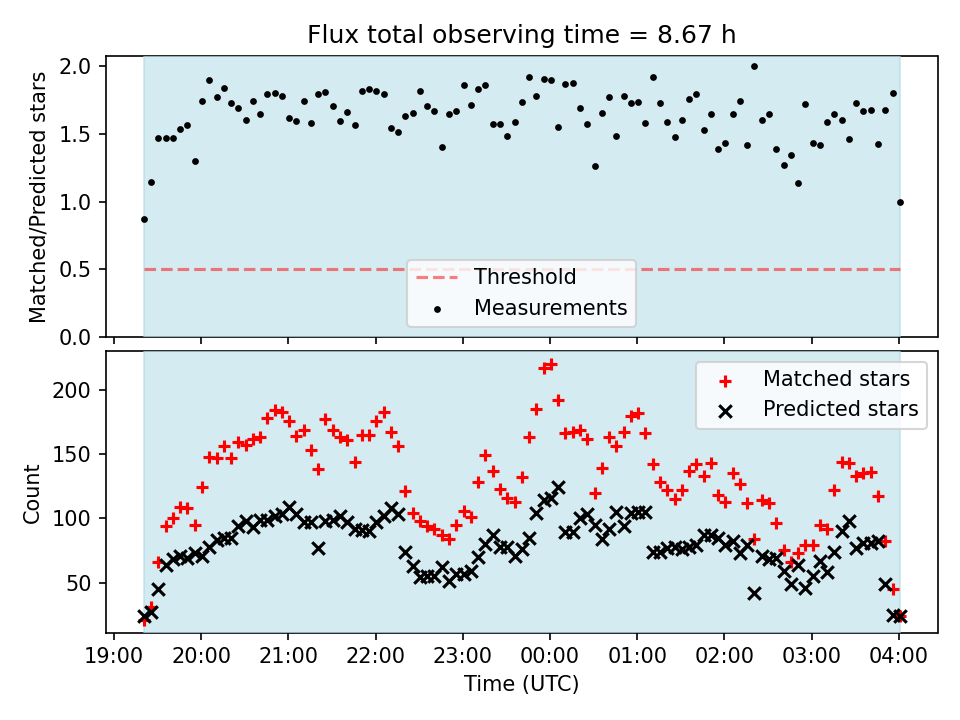 Flux total observing time = 8.67 h

Matched/Predicted stars

2.0
1.5
1.0
0.5
0.0

Threshold
Measurements

Count

200
150
100
50

Matched stars
Predicted stars

19:00 20:00 21:00 22:00 23:00 00:00 01:00 02:00 03:00 04:00

Time (UTC)